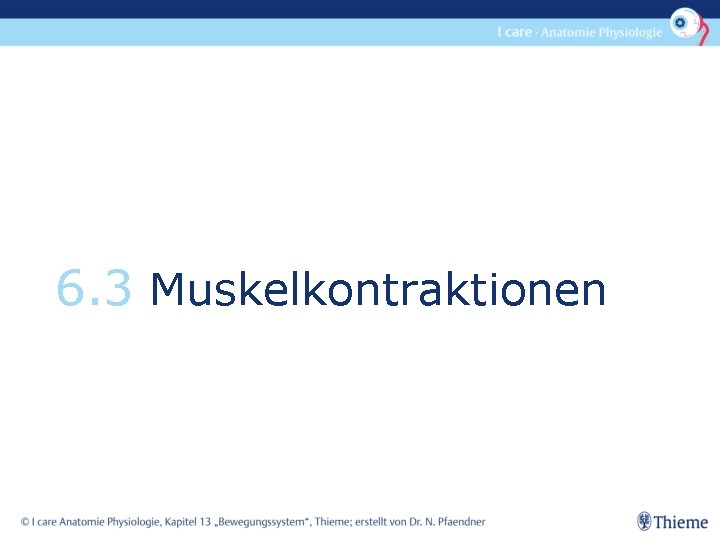 I care - Anatomie Physiologie

6.3 Muskelkontraktionen

© I care Anatomie Physiologie, Kapitel 13 „Bewegungssystem“, Thieme; erstellt von Dr. N. Pfaendner

Thieme